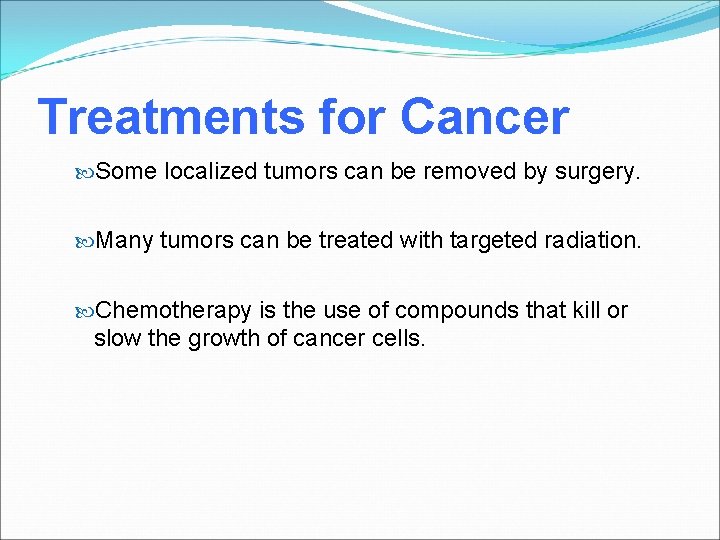 Treatments for Cancer

Some localized tumors can be removed by surgery.

Many tumors can be treated with targeted radiation.

Chemotherapy is the use of compounds that kill or slow the growth of cancer cells.